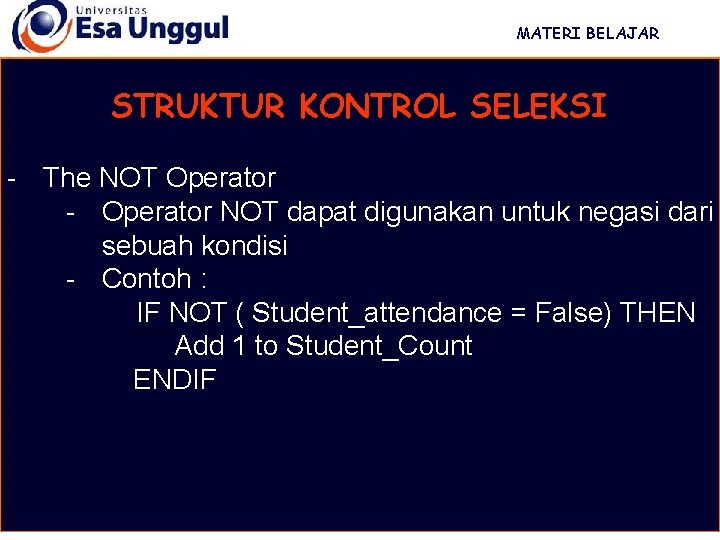 Universitas
Esa Unggul

MATERI BELAJAR

STRUKTUR KONTROL SELEKSI

- The NOT Operator
- Operator NOT dapat digunakan untuk negasi dari sebuah kondisi
- Contoh :
IF NOT ( Student_attendance = False) THEN
Add 1 to Student_Count
ENDIF